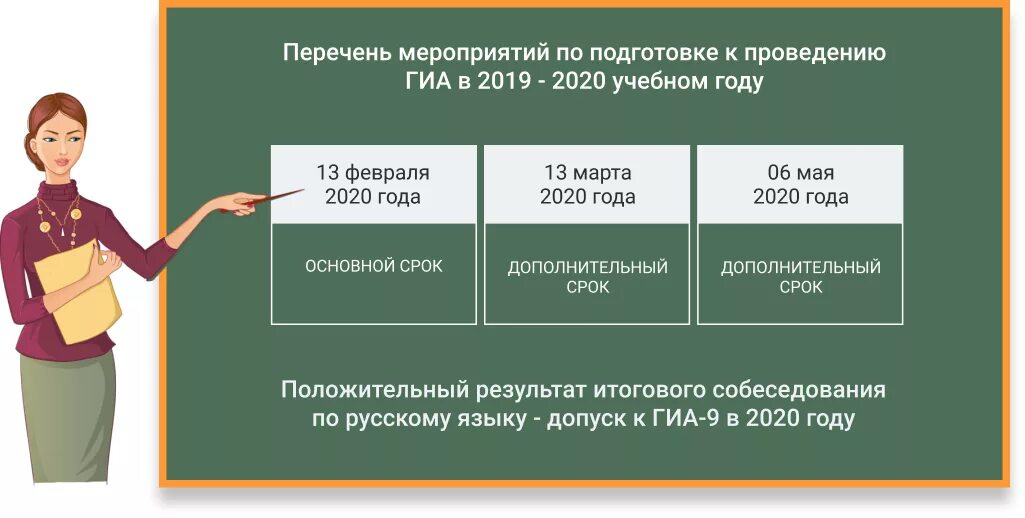 Перечень мероприятий по подготовке к проведению ГИА в 2019 - 2020 учебном году

| 13 февраля 2020 года | 13 марта 2020 года | 06 мая 2020 года |
|---|---|---|
| ОСНОВНОЙ СРОК | ДОПОЛНИТЕЛЬНЫЙ СРОК | ДОПОЛНИТЕЛЬНЫЙ СРОК |

Положительный результат итогового собеседования по русскому языку - допуск к ГИА-9 в 2020 году